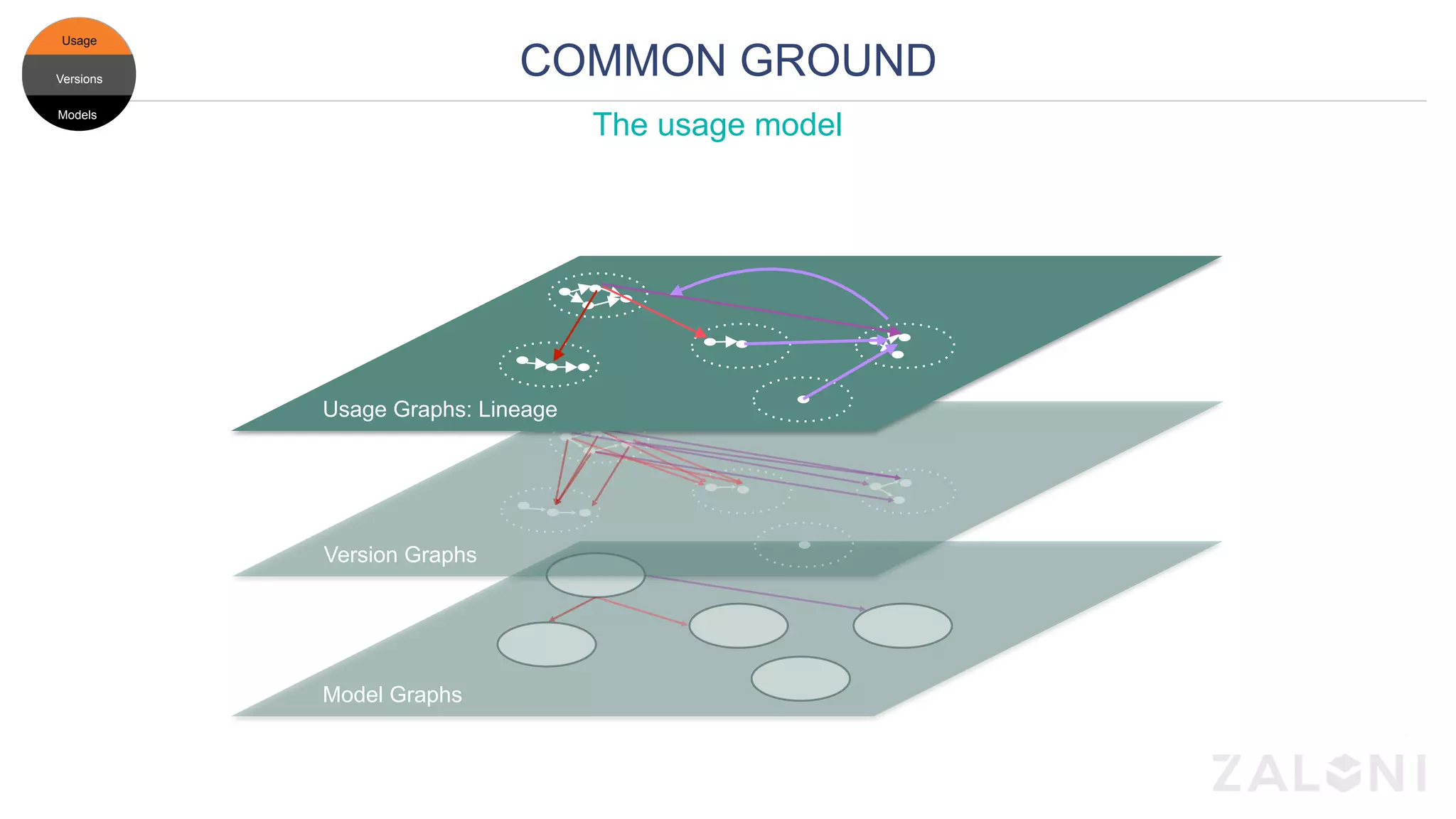 Usage
Versions
Models

COMMON GROUND

The usage model

Usage Graphs: Lineage

Version Graphs

Model Graphs

ZALONI